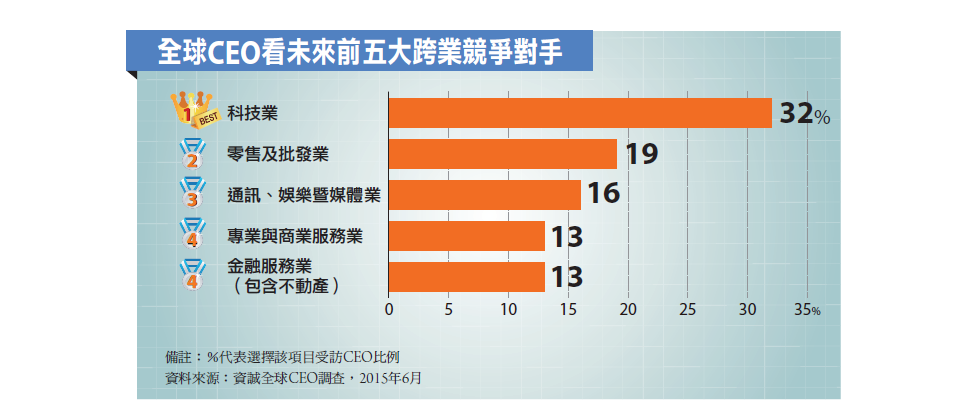 全球CEO看未來前五大跨業競爭對手

1 BEST 科技業 32%
2 零售及批發業 19
3 通訊、娛樂暨媒體業 16
4 專業與商業服務業 13
4 金融服務業（包含不動產） 13

0 5 10 15 20 25 30 35%

備註：%代表選擇該項目受訪CEO比例
資料來源：資誠全球CEO調查，2015年6月